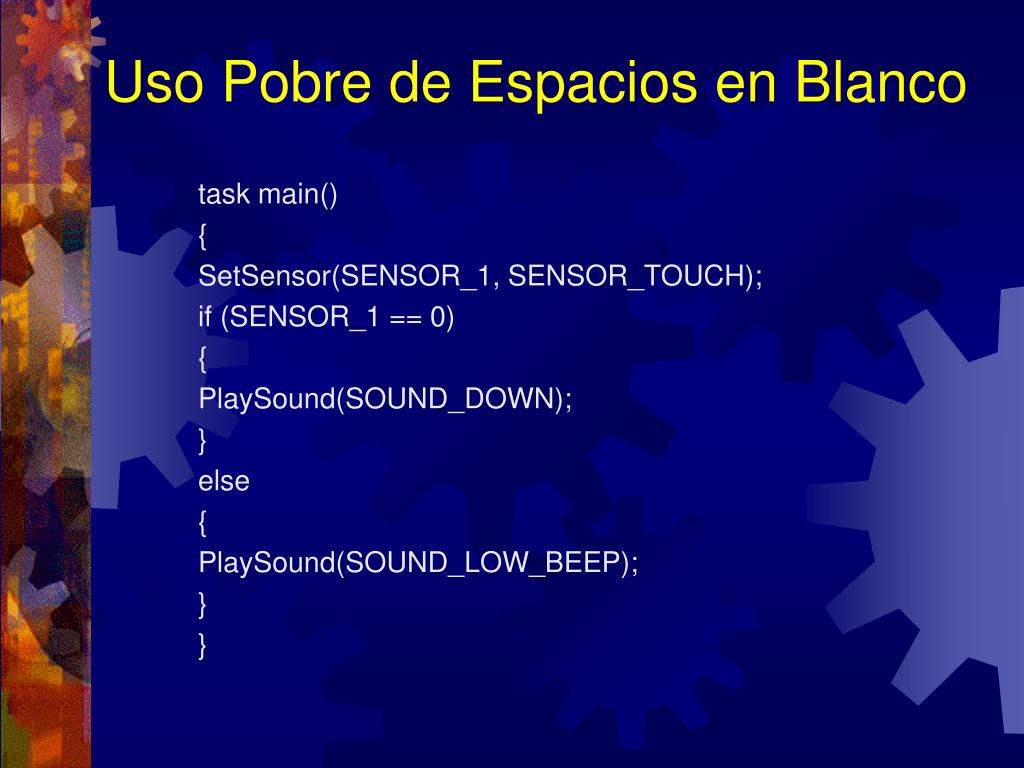 Uso Pobre de Espacios en Blanco

task main()
{
SetSensor(SENSOR_1, SENSOR_TOUCH);
if (SENSOR_1 == 0)
{
PlaySound(SOUND_DOWN);
}
else
{
PlaySound(SOUND_LOW_BEEP);
}
}